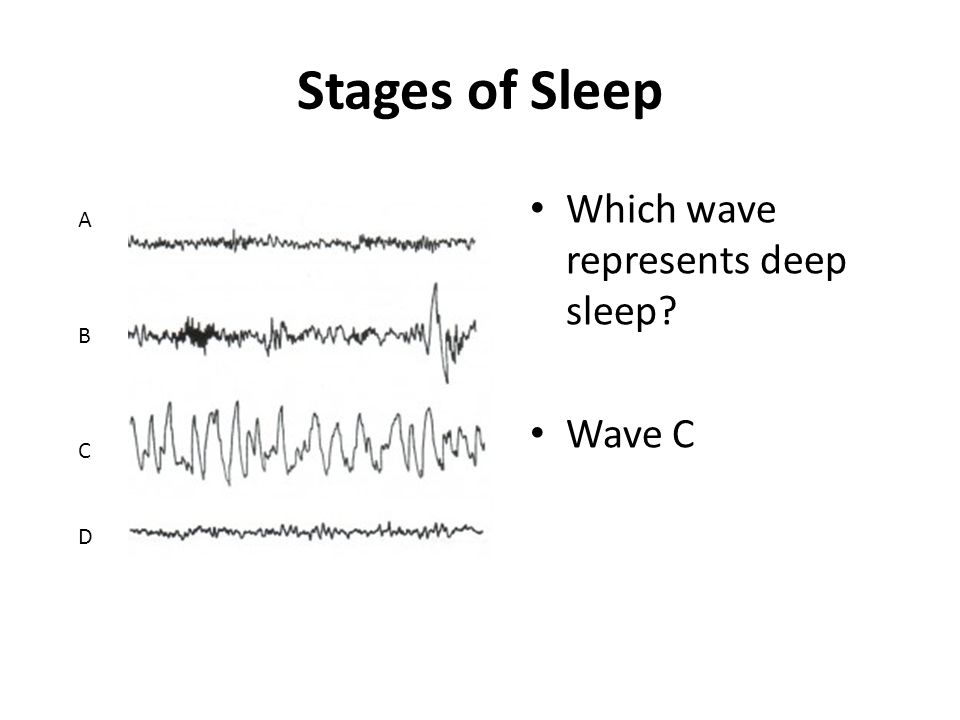 Stages of Sleep

A

B

C

D

• Which wave represents deep sleep?

• Wave C